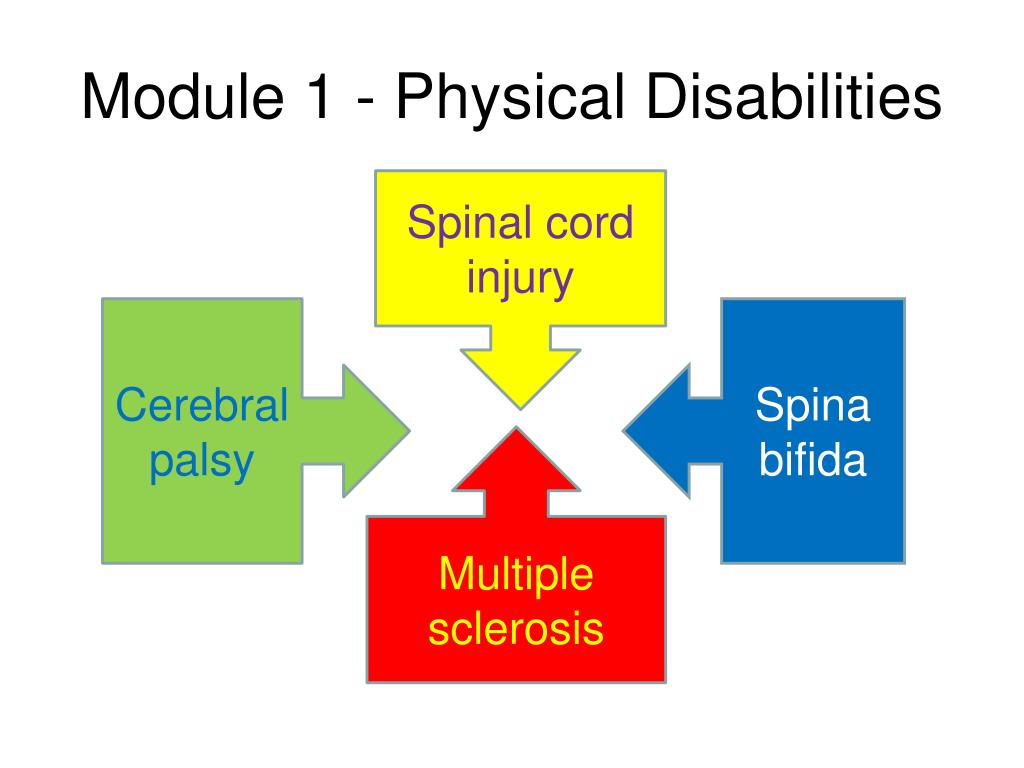 Module 1 - Physical Disabilities

Spinal cord injury

Cerebral palsy

Spina bifida

Multiple sclerosis